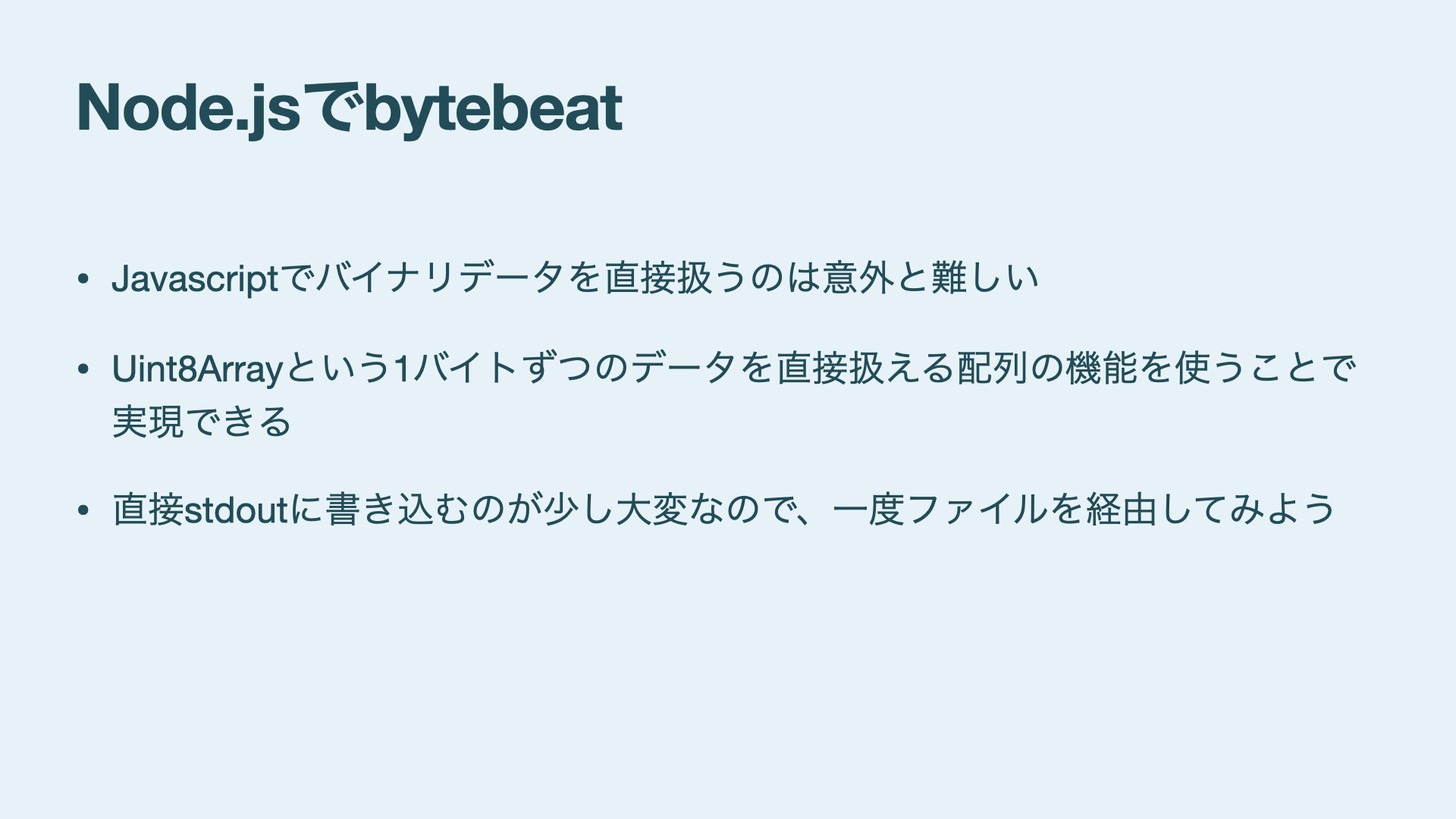 Node.jsでbytebeat

• Javascriptでバイナリデータを直接扱うのは意外と難しい

• Uint8Arrayという1バイトずつのデータを直接扱える配列の機能を使うことで実現できる

• 直接stdoutに書き込むのが少し大変なので、一度ファイルを経由してみよう